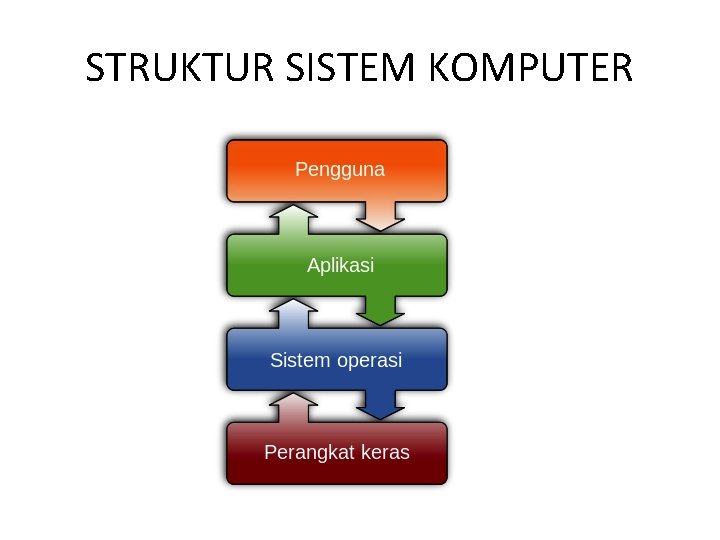 STRUKTUR SISTEM KOMPUTER

Pengguna

Aplikasi

Sistem operasi

Perangkat keras